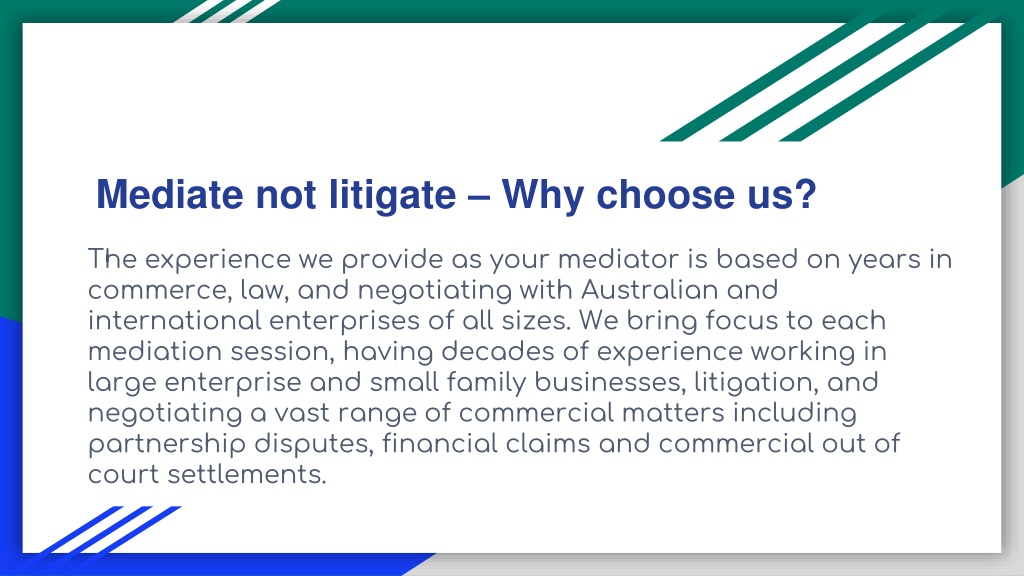 Mediate not litigate – Why choose us?

The experience we provide as your mediator is based on years in commerce, law, and negotiating with Australian and international enterprises of all sizes. We bring focus to each mediation session, having decades of experience working in large enterprise and small family businesses, litigation, and negotiating a vast range of commercial matters including partnership disputes, financial claims and commercial out of court settlements.